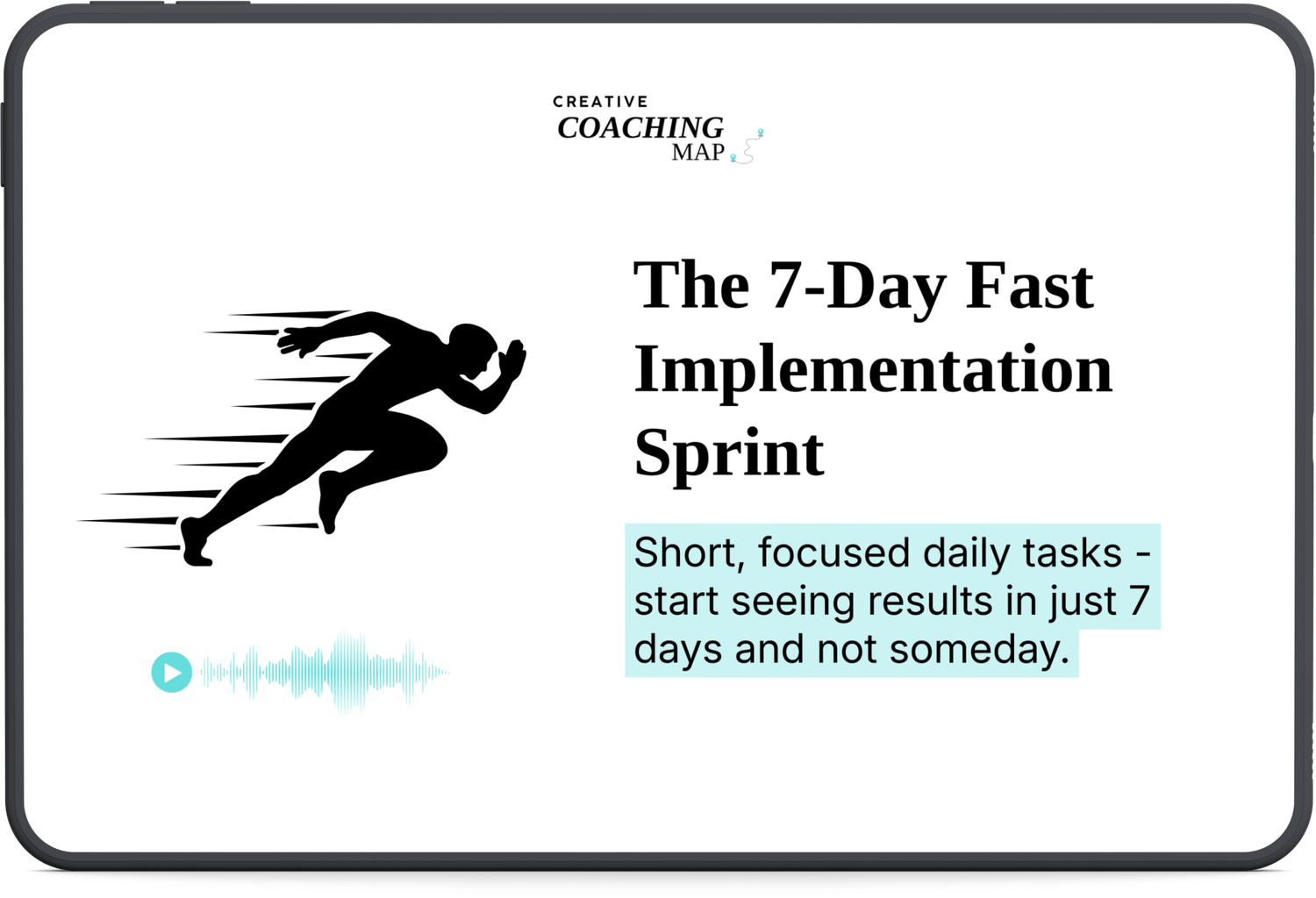 CREATIVE
COACHING
MAP

The 7-Day Fast Implementation Sprint

Short, focused daily tasks - start seeing results in just 7 days and not someday.